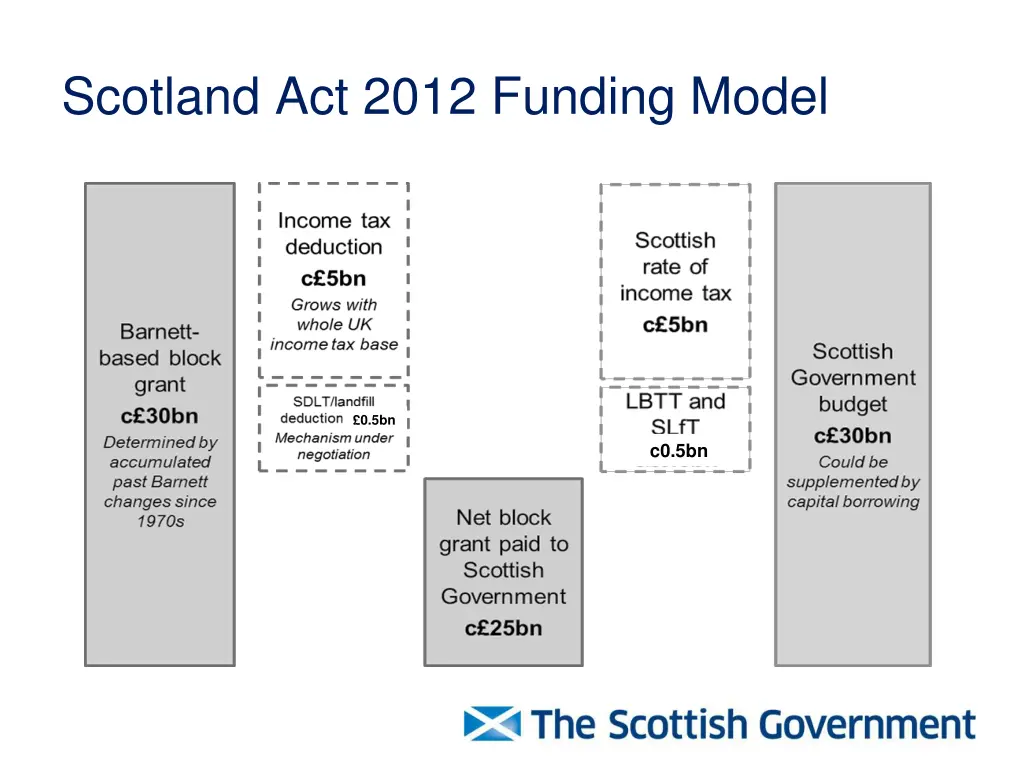 Scotland Act 2012 Funding Model

Barnett-based block grant
c£30bn
Determined by accumulated past Barnett changes since 1970s

Income tax deduction
c£5bn
Grows with whole UK income tax base

SDLT/landfill deduction £0.5bn
Mechanism under negotiation

Net block grant paid to Scottish Government
c£25bn

Scottish rate of income tax
c£5bn

LBTT and SLfT
c0.5bn

Scottish Government budget
c£30bn
Could be supplemented by capital borrowing

The Scottish Government